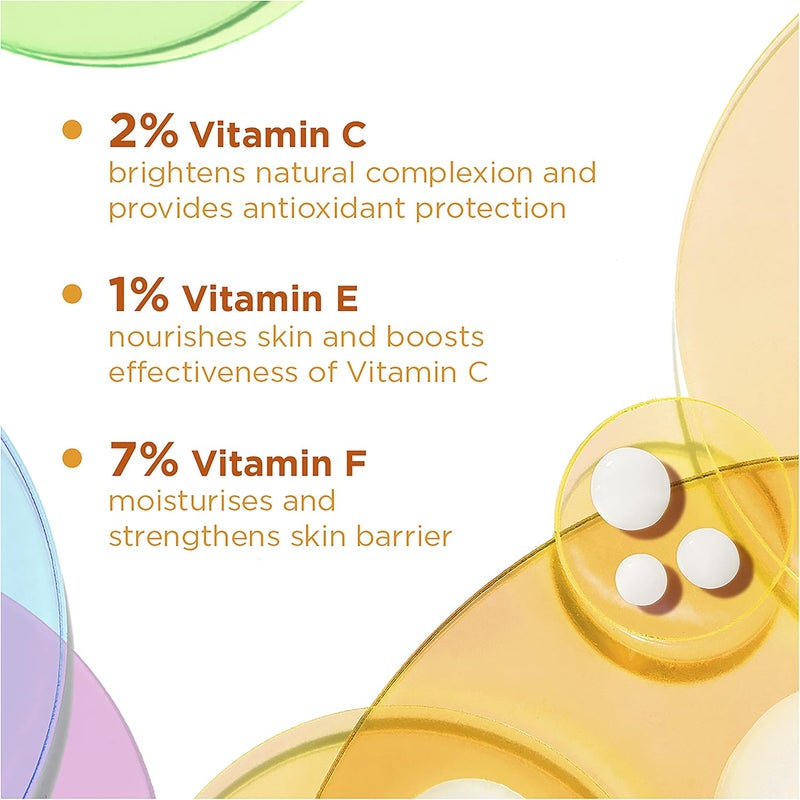 • 2% Vitamin C
brightens natural complexion and provides antioxidant protection

• 1% Vitamin E
nourishes skin and boosts effectiveness of Vitamin C

• 7% Vitamin F
moisturises and strengthens skin barrier